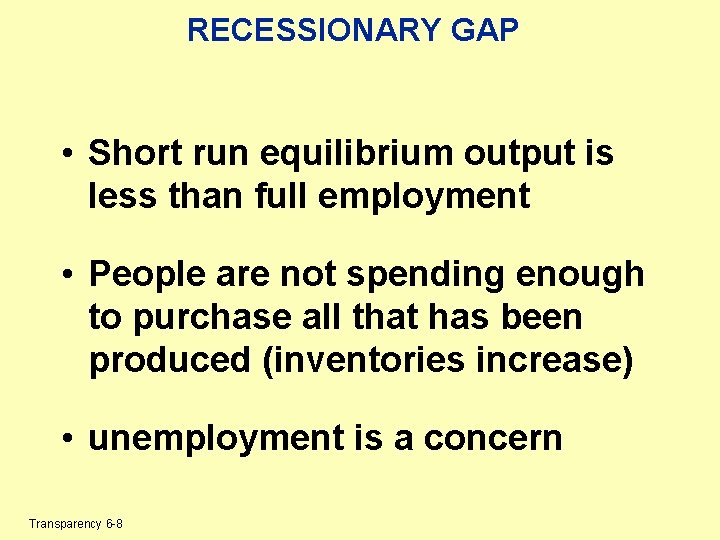 RECESSIONARY GAP

• Short run equilibrium output is less than full employment

• People are not spending enough to purchase all that has been produced (inventories increase)

• unemployment is a concern

Transparency 6-8